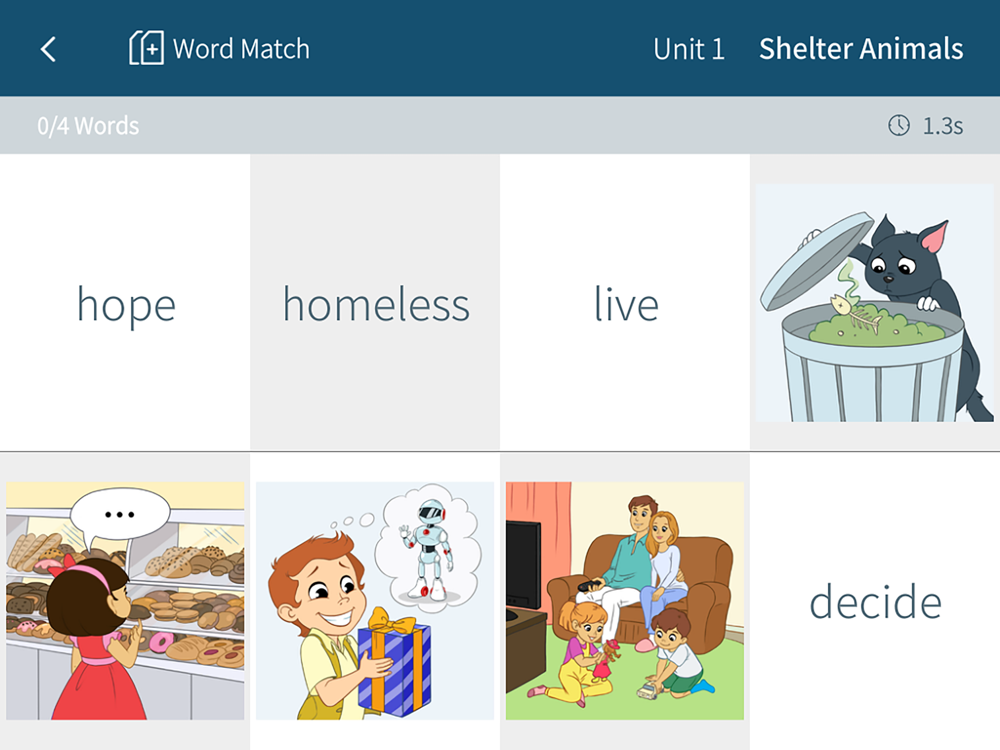 Word Match Unit 1 Shelter Animals

0/4 Words 1.3s

hope

homeless

live

...

decide